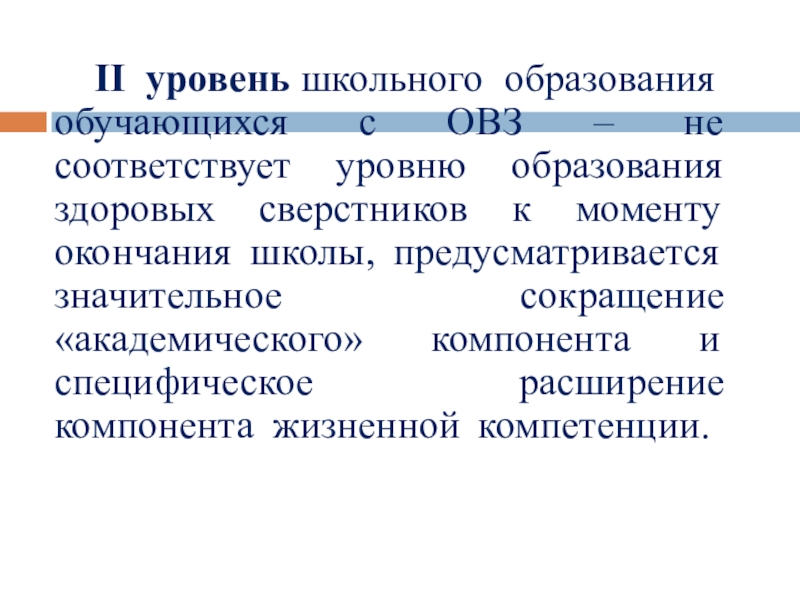 II уровень школьного образования обучающихся с ОВЗ – не соответствует уровню образования здоровых сверстников к моменту окончания школы, предусматривается значительное сокращение «академического» компонента и специфическое расширение компонента жизненной компетенции.